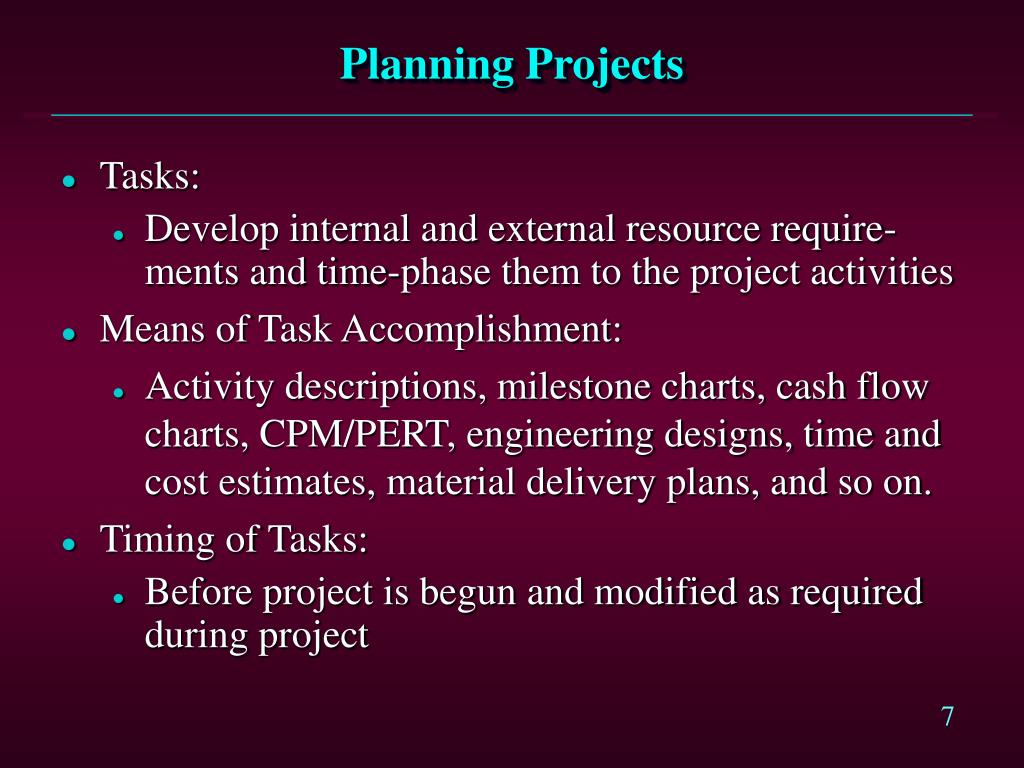 Planning Projects

- Tasks:
  - Develop internal and external resource requirements and time-phase them to the project activities
- Means of Task Accomplishment:
  - Activity descriptions, milestone charts, cash flow charts, CPM/PERT, engineering designs, time and cost estimates, material delivery plans, and so on.
- Timing of Tasks:
  - Before project is begun and modified as required during project

7